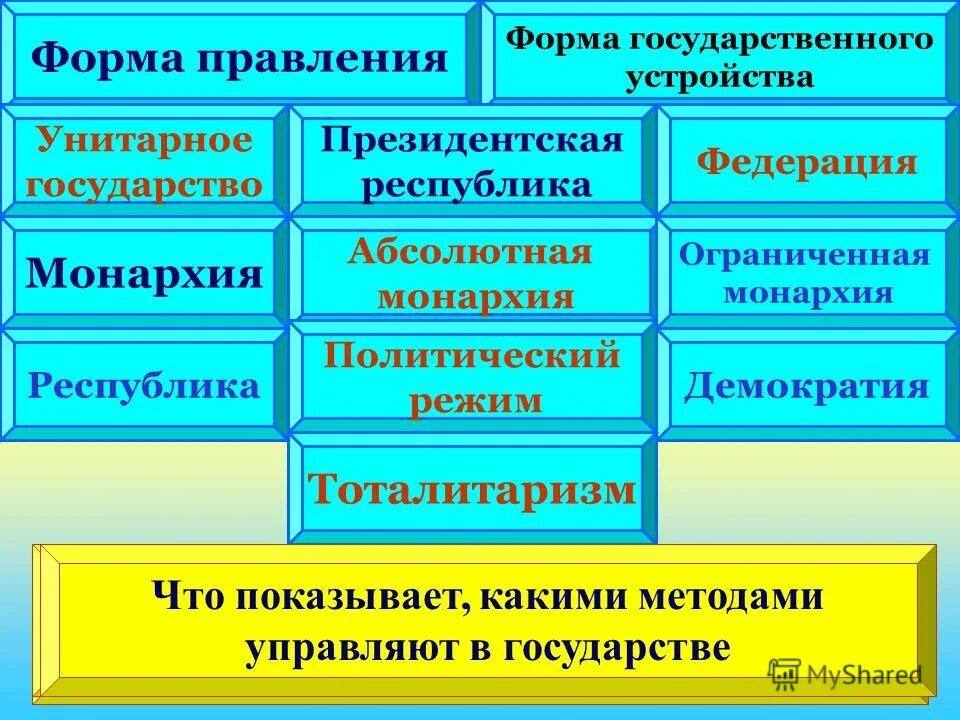 Форма правления

Форма государственного устройства

Унитарное государство

Президентская республика

Федерация

Монархия

Абсолютная монархия

Ограниченная монархия

Республика

Политический режим

Демократия

Тоталитаризм

Что показывает, какими методами управляют в государстве

MyShared